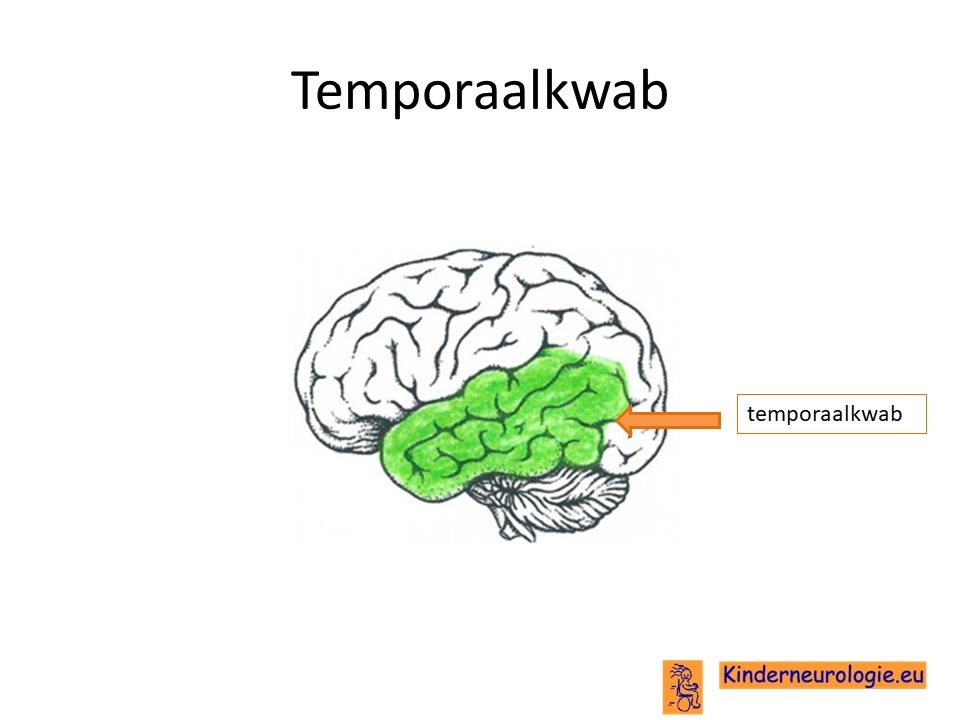 Temporaalkwab

temporaalkwab

Kinderneurologie.eu